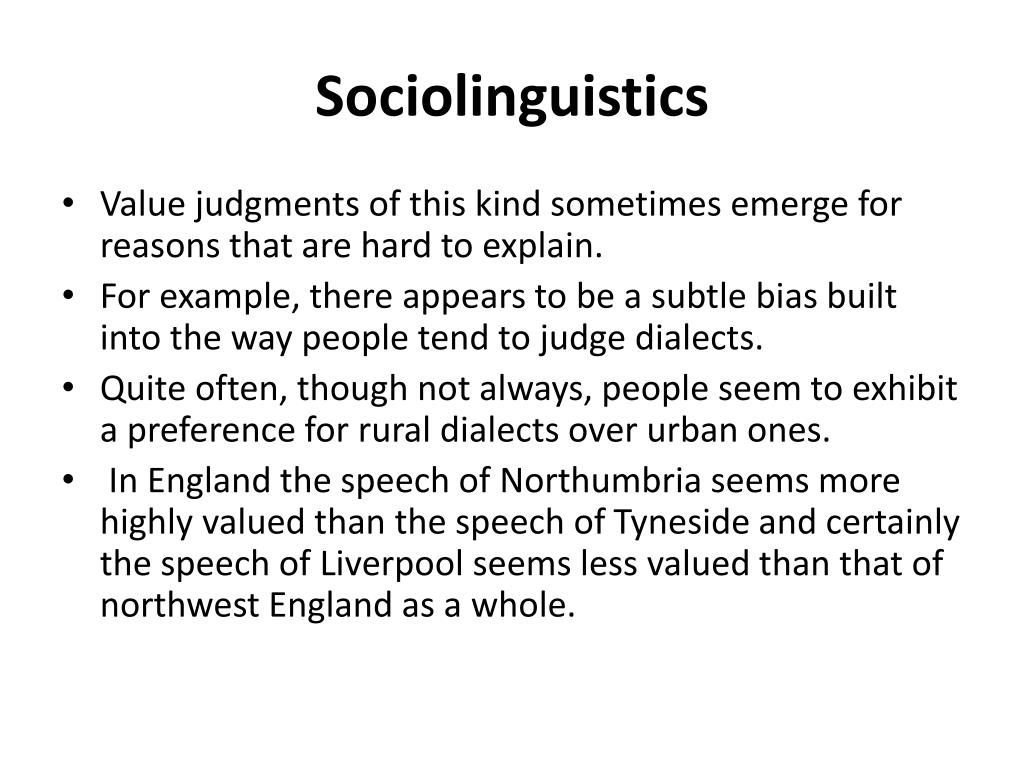 Sociolinguistics

• Value judgments of this kind sometimes emerge for reasons that are hard to explain.
• For example, there appears to be a subtle bias built into the way people tend to judge dialects.
• Quite often, though not always, people seem to exhibit a preference for rural dialects over urban ones.
• In England the speech of Northumbria seems more highly valued than the speech of Tyneside and certainly the speech of Liverpool seems less valued than that of northwest England as a whole.